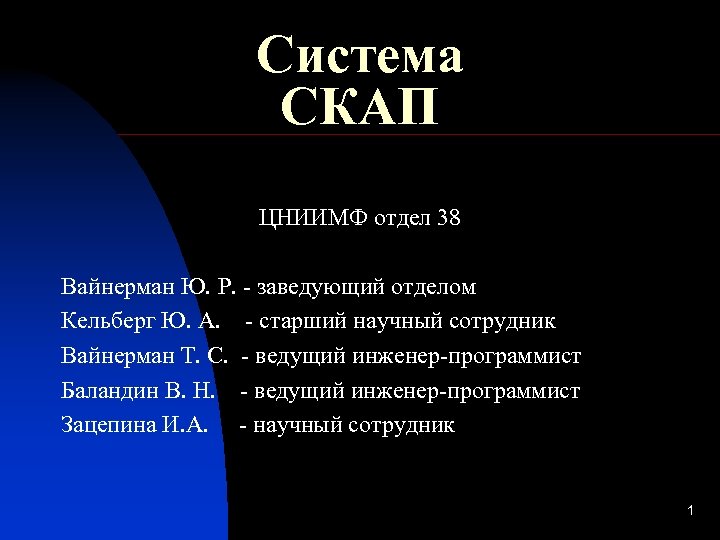 Система СКАП

ЦНИИМФ отдел 38

Вайнерман Ю. Р. - заведующий отделом
Кельберг Ю. А. - старший научный сотрудник
Вайнерман Т. С. - ведущий инженер-программист
Баландин В. Н. - ведущий инженер-программист
Зацепина И.А. - научный сотрудник

1